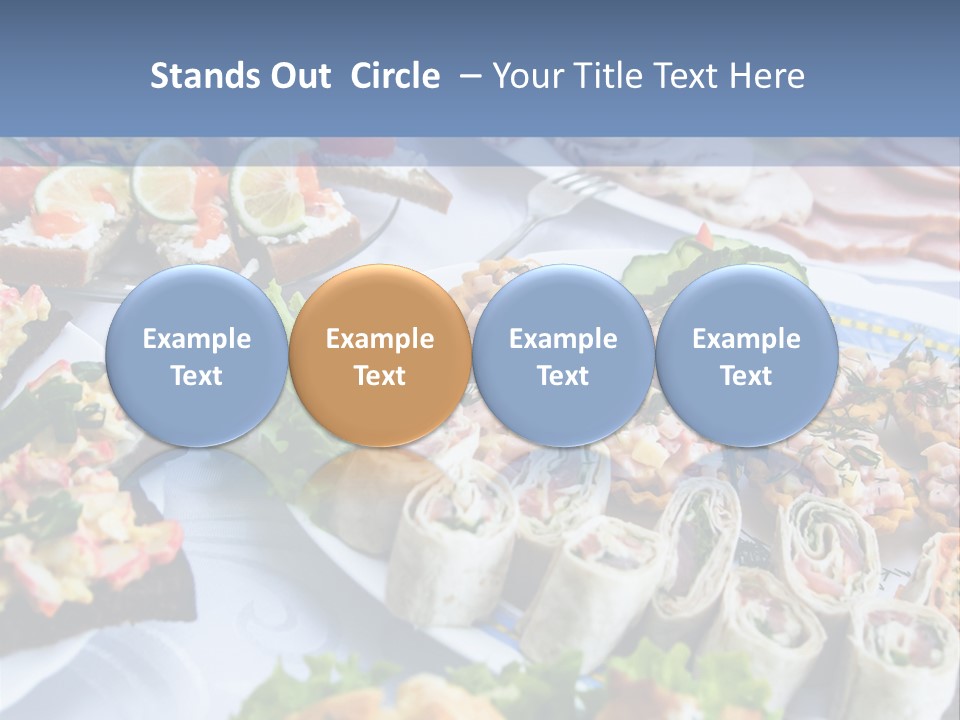 Stands Out Circle – Your Title Text Here

Example Text

Example Text

Example Text

Example Text